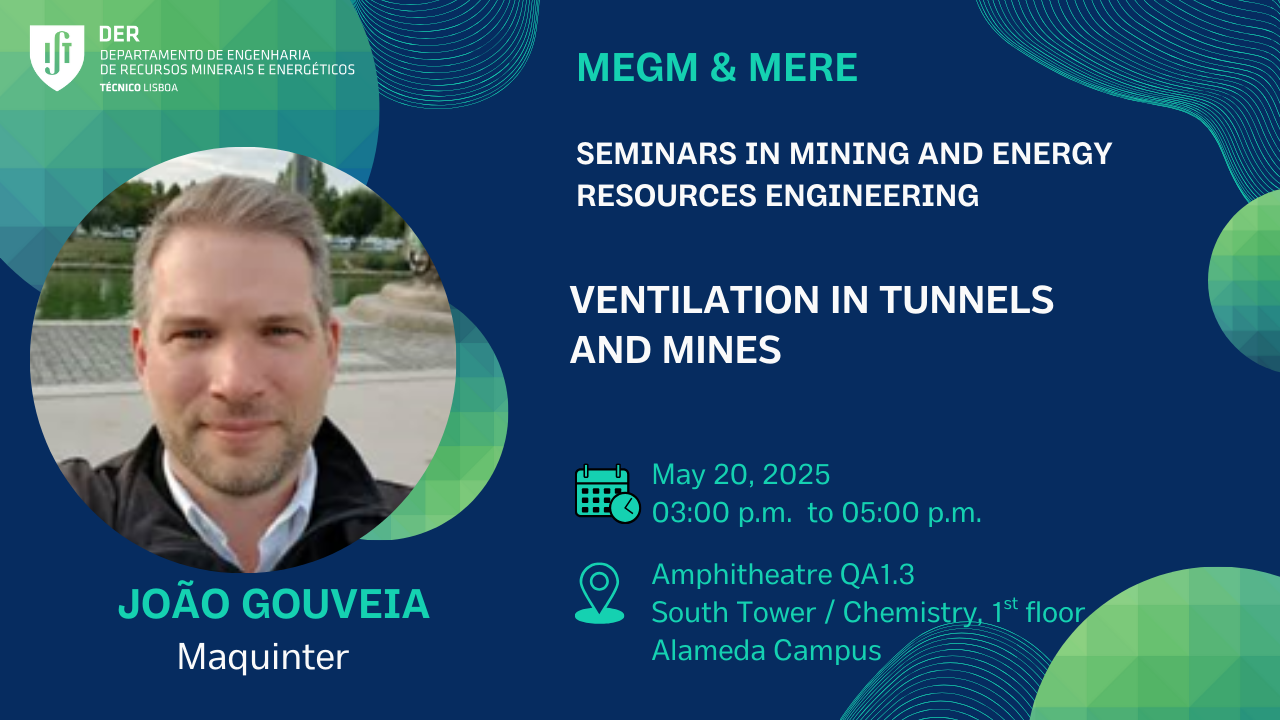 DER
DEPARTAMENTO DE ENGENHARIA
DE RECURSOS MINERAIS E ENERGÉTICOS
TÉCNICO LISBOA

MEGM & MERE

SEMINARS IN MINING AND ENERGY RESOURCES ENGINEERING

VENTILATION IN TUNNELS AND MINES

May 20, 2025
03:00 p.m. to 05:00 p.m.

Amphitheatre QA1.3
South Tower / Chemistry, 1$^{st}$ floor
Alameda Campus

JOÃO GOUVEIA
Maquinter